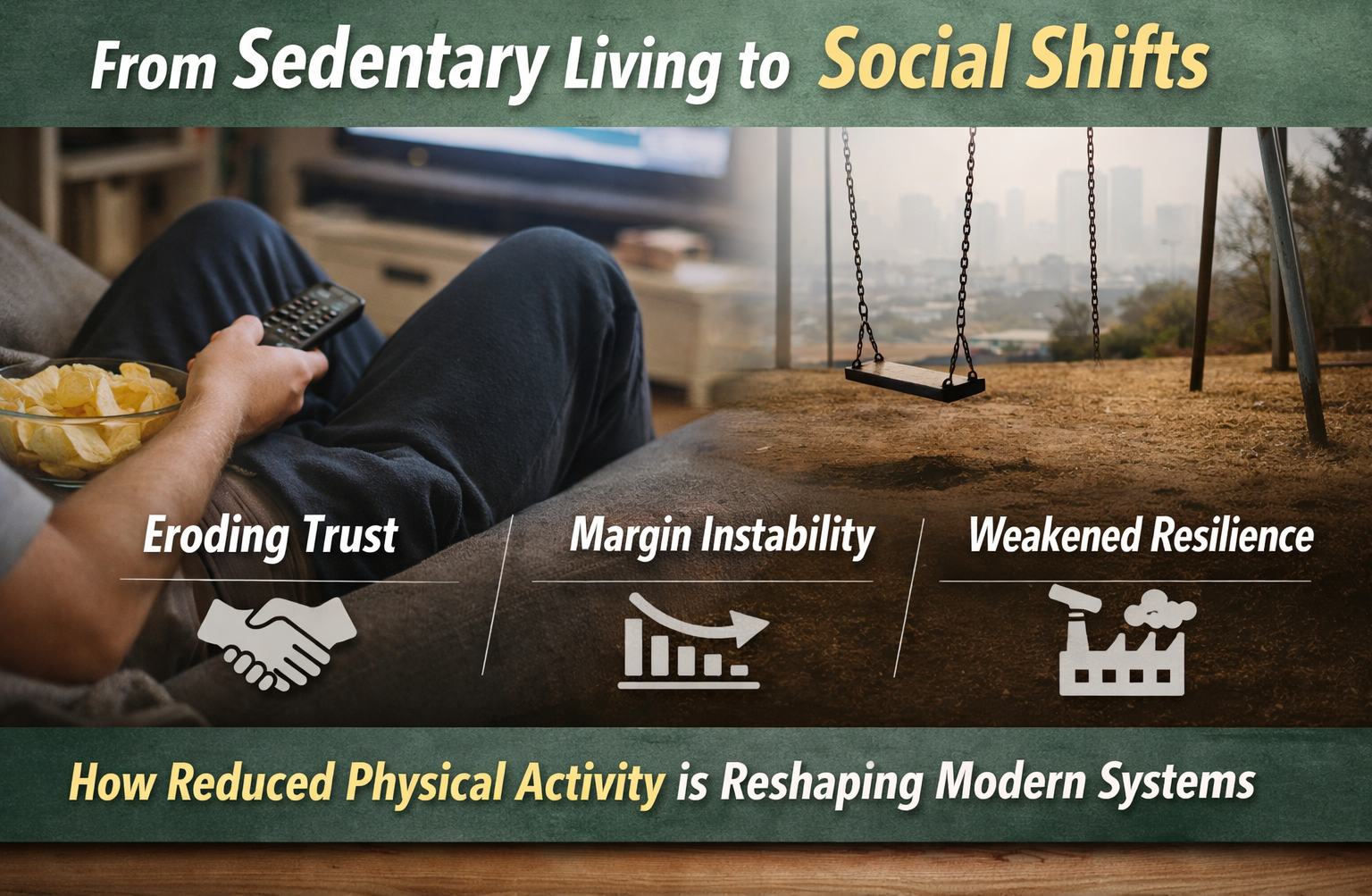 From Sedentary Living to Social Shifts

Eroding Trust

Margin Instability

Weakened Resilience

How Reduced Physical Activity is Reshaping Modern Systems